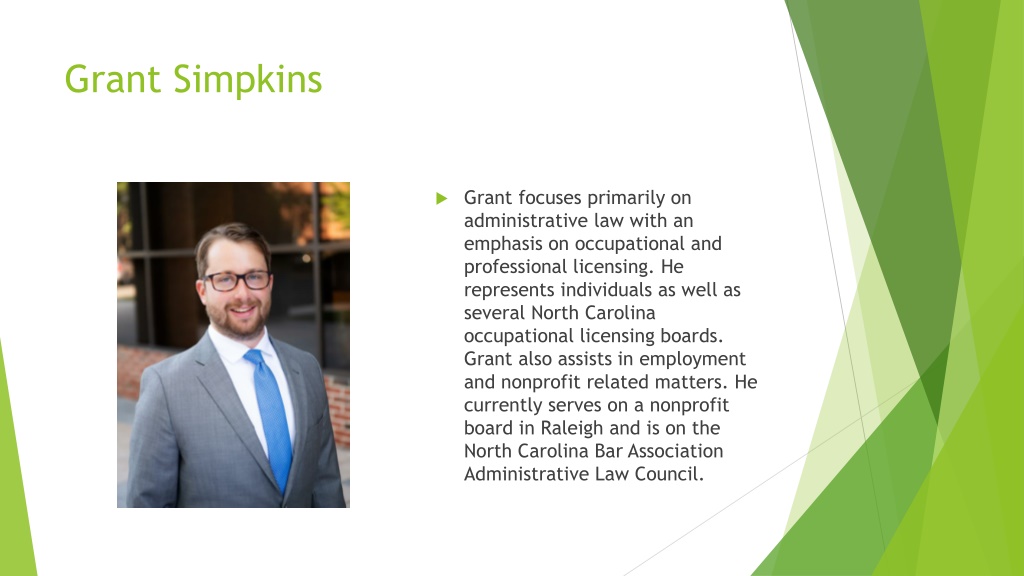 Grant Simpkins

Grant focuses primarily on administrative law with an emphasis on occupational and professional licensing. He represents individuals as well as several North Carolina occupational licensing boards. Grant also assists in employment and nonprofit related matters. He currently serves on a nonprofit board in Raleigh and is on the North Carolina Bar Association Administrative Law Council.